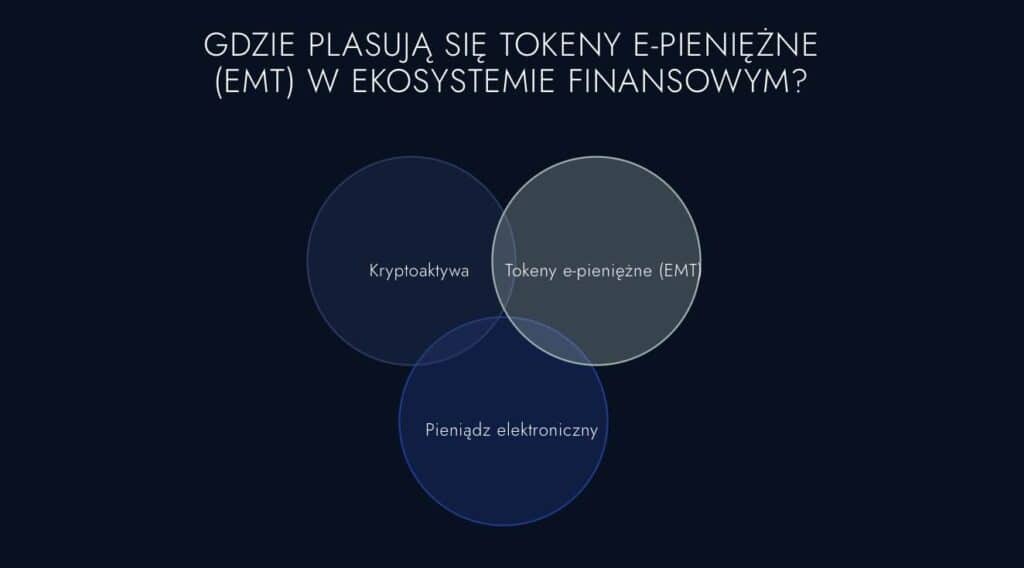 GDZIE PLASUJĄ SIĘ TOKENY E-PIENIĘŻNE (EMT) W EKOSYSTEMIE FINANSOWYM?

Kryptoaktywa

Tokeny e-pieniężne (EMT)

Pieniądz elektroniczny